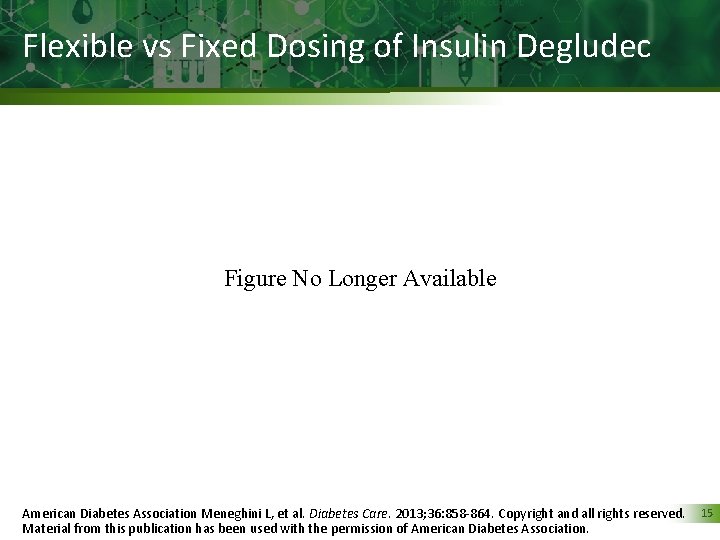 Flexible vs Fixed Dosing of Insulin Degludec

Figure No Longer Available

American Diabetes Association Meneghini L, et al. Diabetes Care. 2013;36:858-864. Copyright and all rights reserved. Material from this publication has been used with the permission of American Diabetes Association.

15